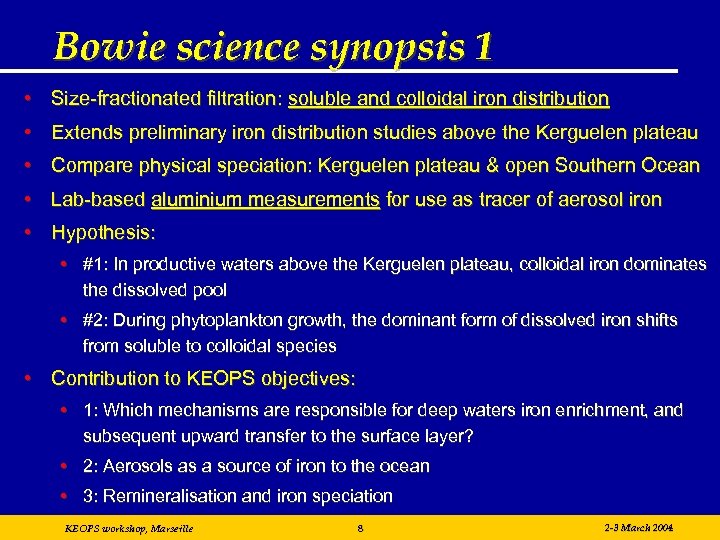 Bowie science synopsis 1

• Size-fractionated filtration: soluble and colloidal iron distribution
• Extends preliminary iron distribution studies above the Kerguelen plateau
• Compare physical speciation: Kerguelen plateau & open Southern Ocean
• Lab-based aluminium measurements for use as tracer of aerosol iron
• Hypothesis:
  • #1: In productive waters above the Kerguelen plateau, colloidal iron dominates the dissolved pool
  • #2: During phytoplankton growth, the dominant form of dissolved iron shifts from soluble to colloidal species
• Contribution to KEOPS objectives:
  • 1: Which mechanisms are responsible for deep waters iron enrichment, and subsequent upward transfer to the surface layer?
  • 2: Aerosols as a source of iron to the ocean
  • 3: Remineralisation and iron speciation

KEOPS workshop, Marseille 8 2-3 March 2004